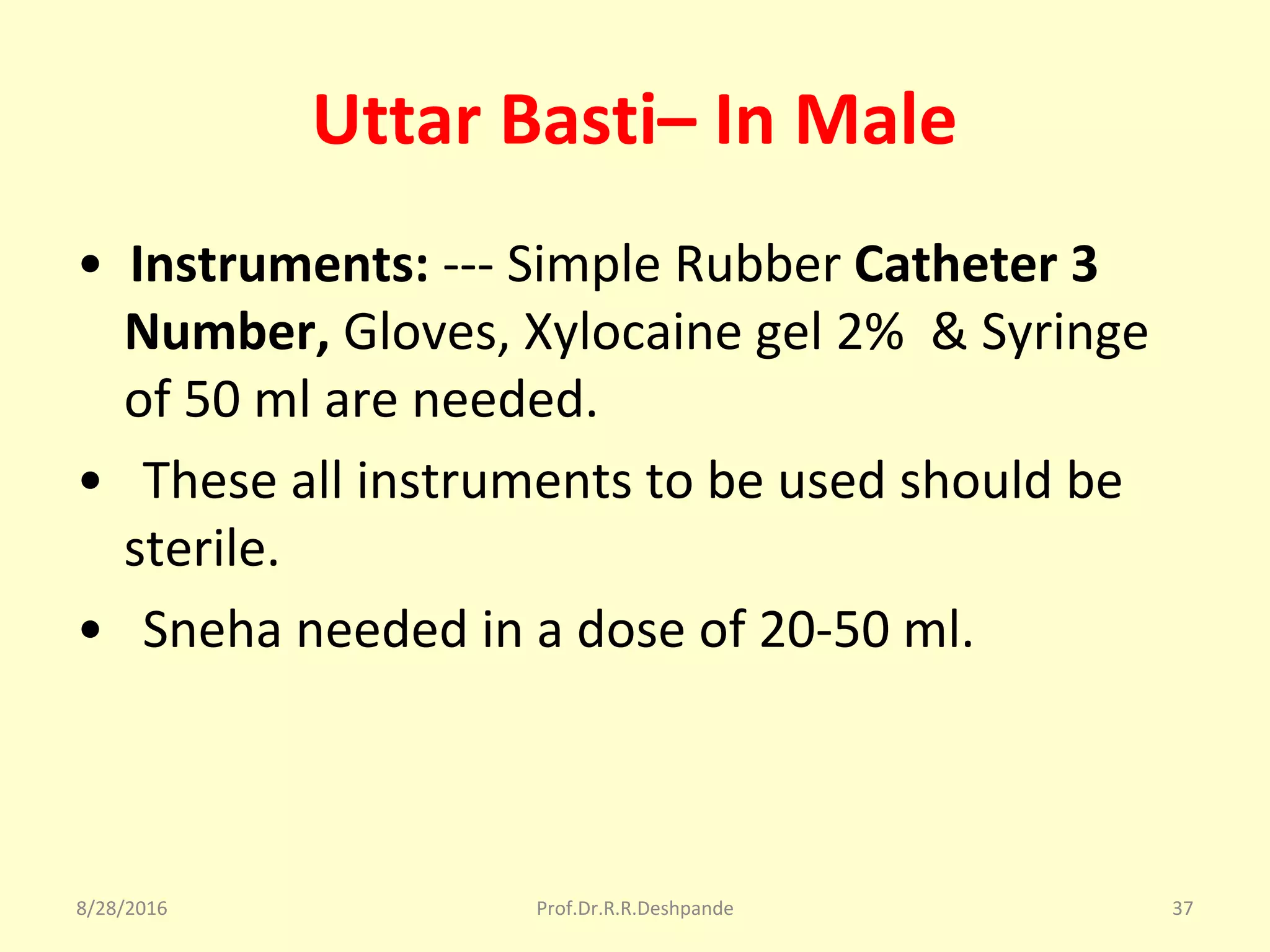 Uttar Basti– In Male

• Instruments: --- Simple Rubber Catheter 3 Number, Gloves, Xylocaine gel 2% & Syringe of 50 ml are needed.

• These all instruments to be used should be sterile.

• Sneha needed in a dose of 20-50 ml.

8/28/2016 Prof.Dr.R.R.Deshpande 37